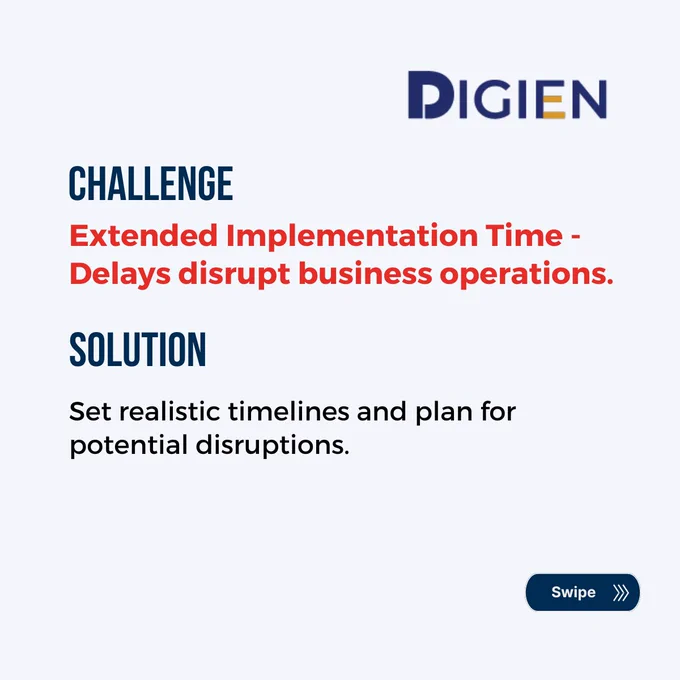 DIGIEN

CHALLENGE

Extended Implementation Time - Delays disrupt business operations.

SOLUTION

Set realistic timelines and plan for potential disruptions.

Swipe